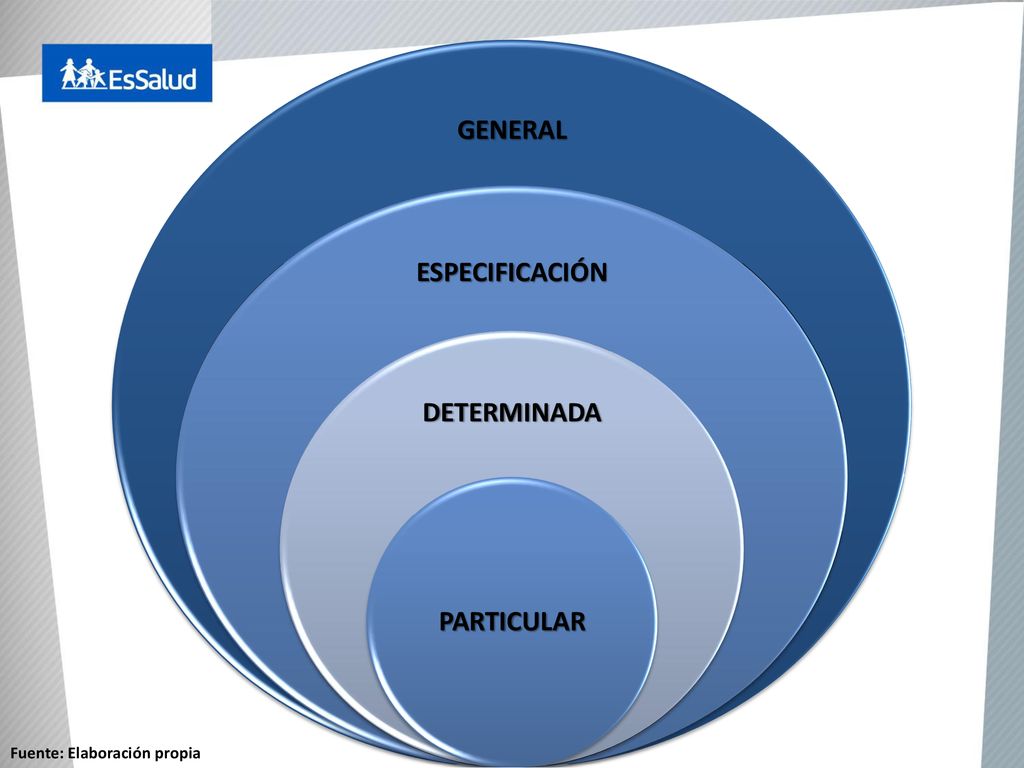 EsSalud

GENERAL

ESPECIFICACIÓN

DETERMINADA

PARTICULAR

Fuente: Elaboración propia